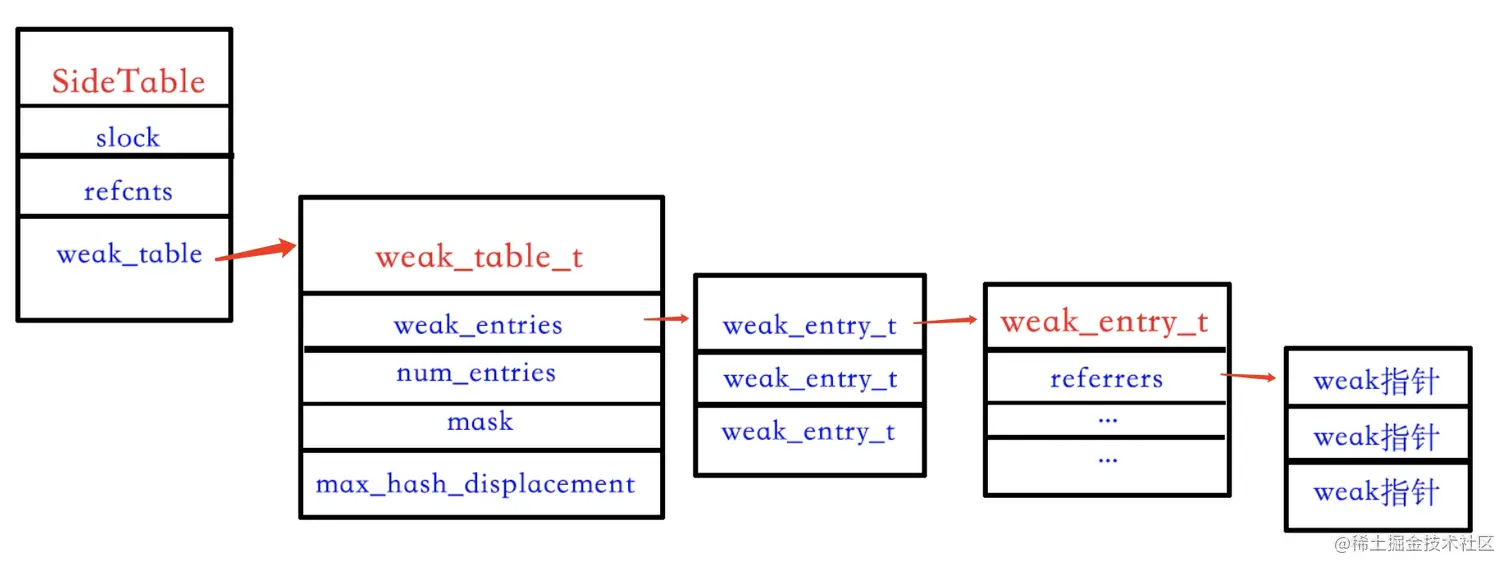 SideTable
slock
refcnts
weak_table

weak_table_t
weak_entries
num_entries
mask
max_hash_displacement

weak_entry_t
weak_entry_t
weak_entry_t

weak_entry_t
referrers
...
...

weak指针
weak指针
weak指针

@稀土掘金技术社区